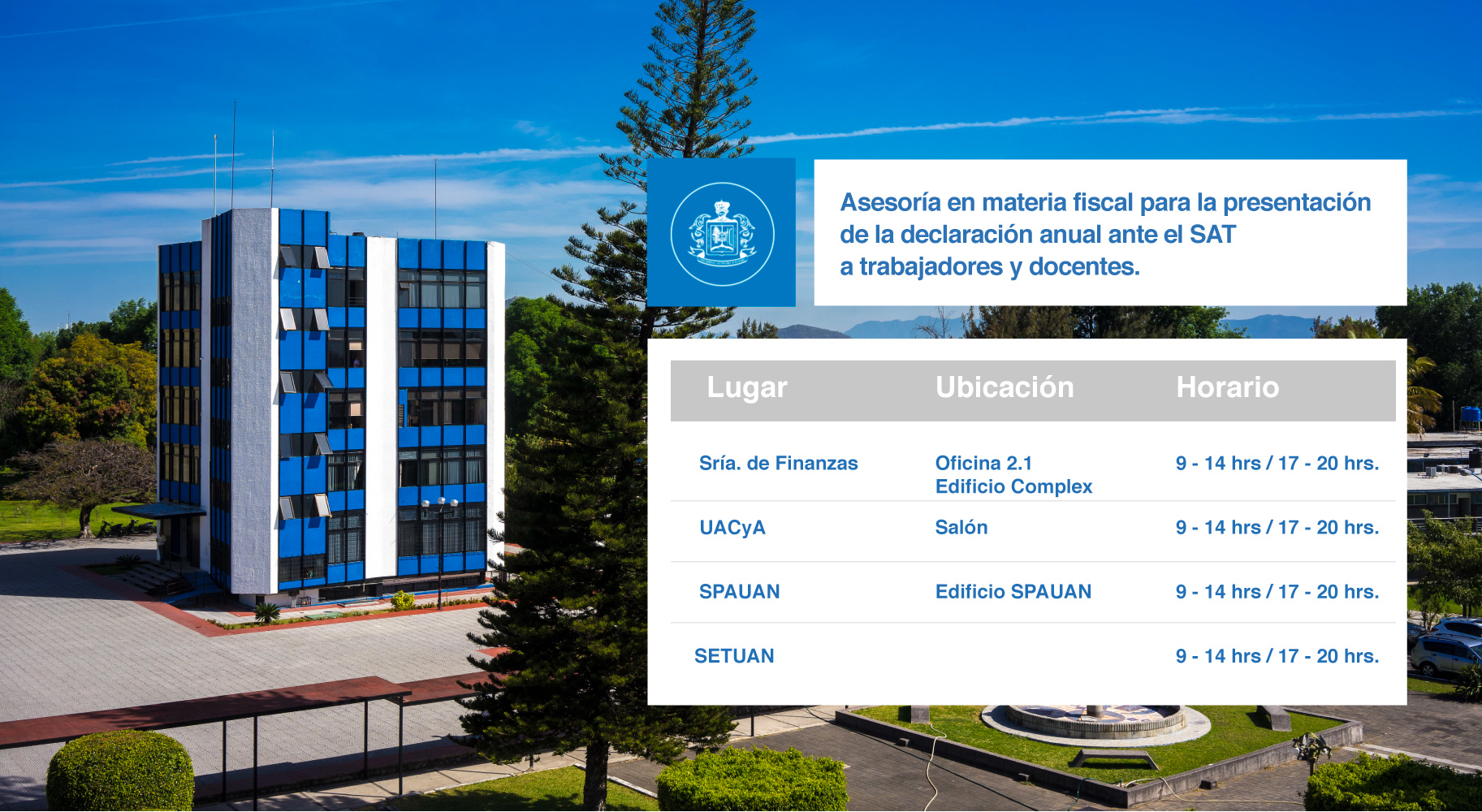 Asesoría en materia fiscal para la presentación de la declaración anual ante el SAT a trabajadores y docentes.

| Lugar | Ubicación | Horario |
|---|---|---|
| Sría. de Finanzas | Oficina 2.1 Edificio Complex | 9 - 14 hrs / 17 - 20 hrs. |
| UACyA | Salón | 9 - 14 hrs / 17 - 20 hrs. |
| SPAUAN | Edificio SPAUAN | 9 - 14 hrs / 17 - 20 hrs. |
| SETUAN | | 9 - 14 hrs / 17 - 20 hrs. |